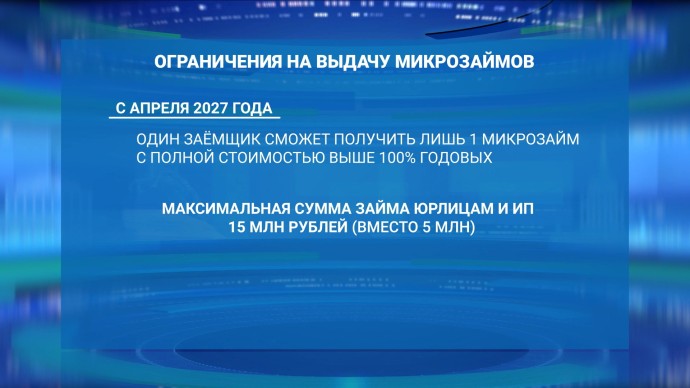 ОГРАНИЧЕНИЯ НА ВЫДАЧУ МИКРОЗАЙМОВ

С АПРЕЛЯ 2027 ГОДА

ОДИН ЗАЁМЩИК СМОЖЕТ ПОЛУЧИТЬ ЛИШЬ 1 МИКРОЗАЙМ С ПОЛНОЙ СТОИМОСТЬЮ ВЫШЕ 100% ГОДОВЫХ

МАКСИМАЛЬНАЯ СУММА ЗАЙМА ЮРЛИЦАМ И ИП 15 МЛН РУБЛЕЙ (ВМЕСТО 5 МЛН)